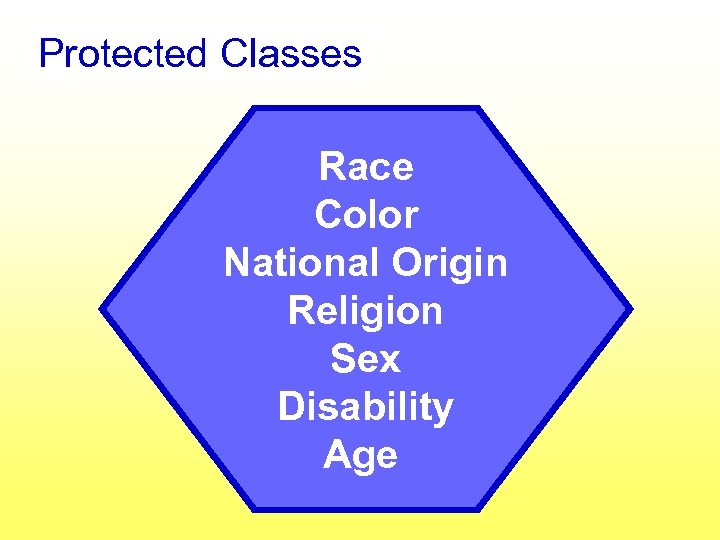 Protected Classes

Race
Color
National Origin
Religion
Sex
Disability
Age